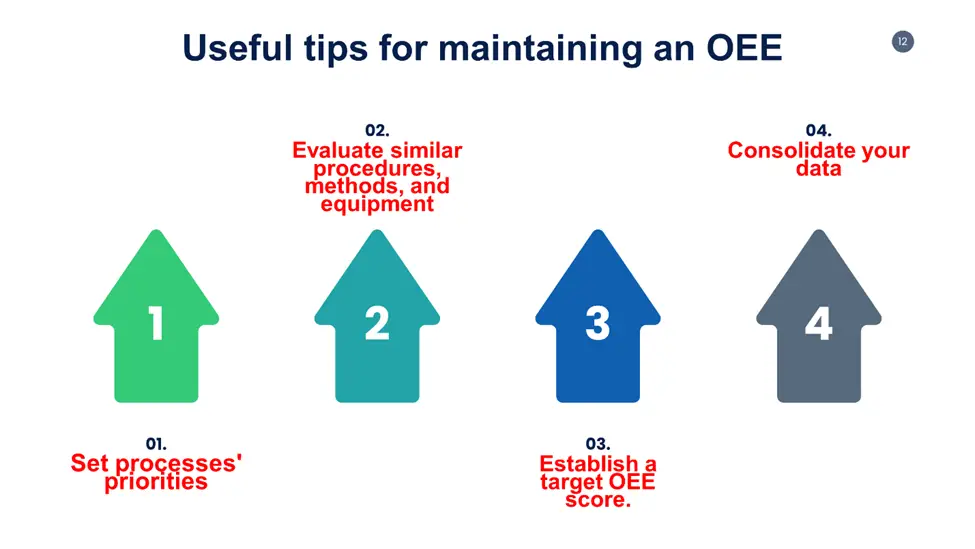 Useful tips for maintaining an OEE

12

02.
Evaluate similar procedures, methods, and equipment

04.
Consolidate your data

1

2

3

4

01.
Set processes' priorities

03.
Establish a target OEE score.